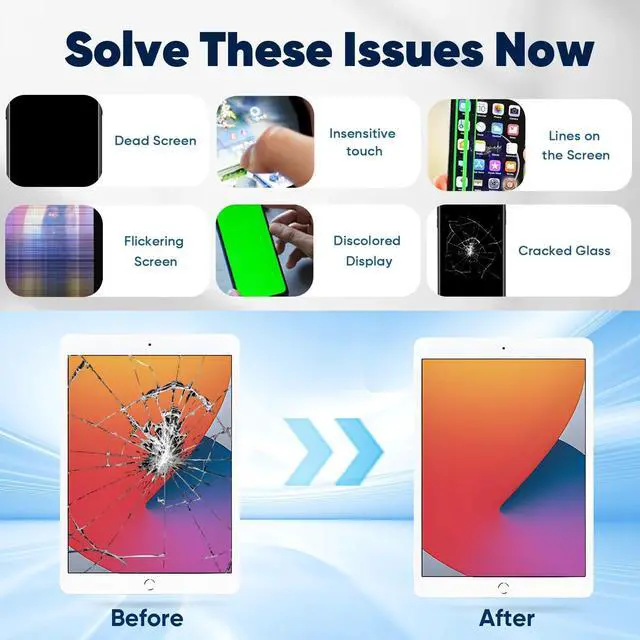 Solve These Issues Now

Dead Screen

Insensitive touch

Lines on the Screen

Flickering Screen

Discolored Display

Cracked Glass

Before

After